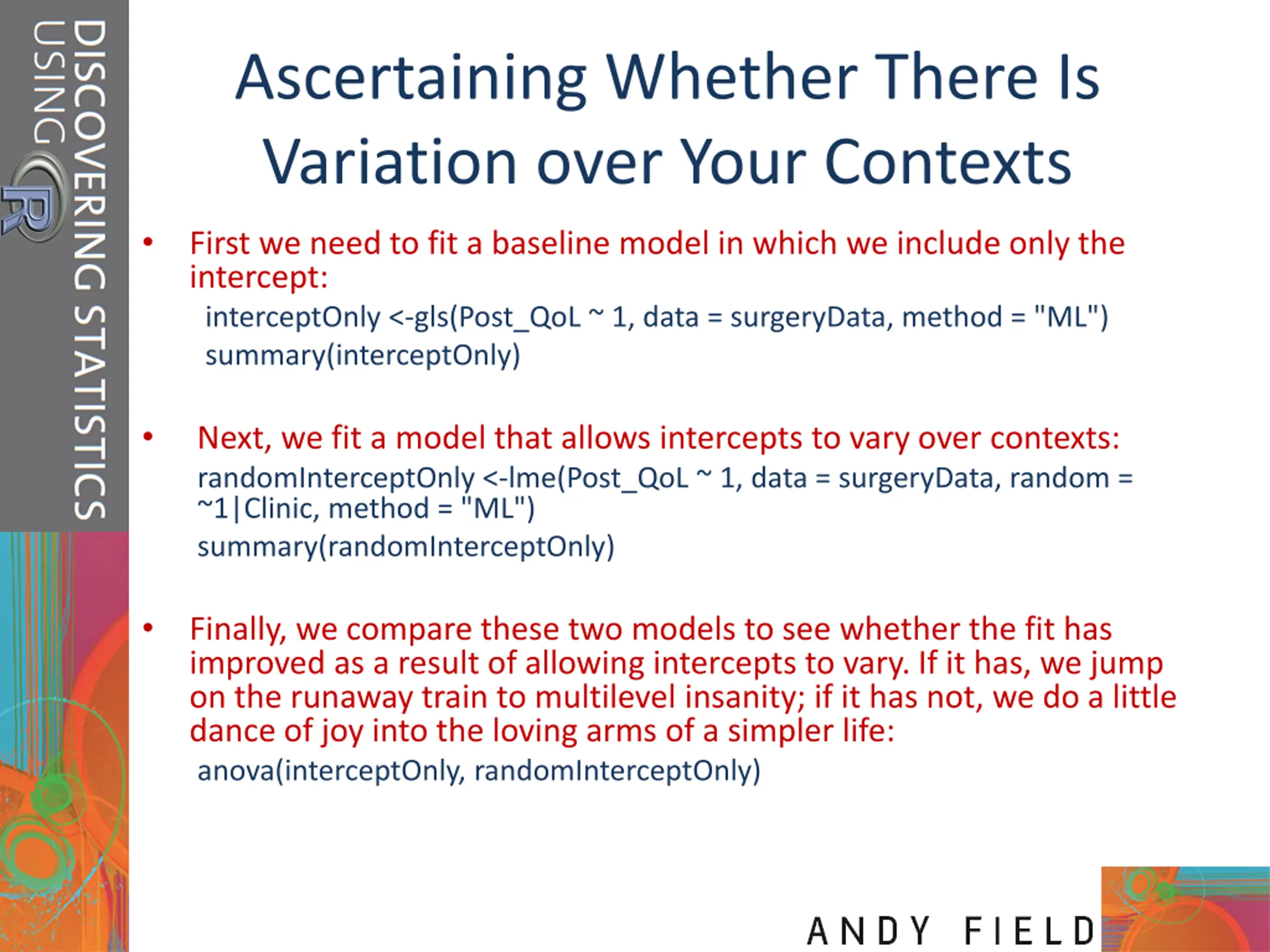 DISCOVERING STATISTICS USING R

Ascertaining Whether There Is Variation over Your Contexts

• First we need to fit a baseline model in which we include only the intercept:
interceptOnly <-gls(Post_QoL ~ 1, data = surgeryData, method = "ML")
summary(interceptOnly)

• Next, we fit a model that allows intercepts to vary over contexts:
randomInterceptOnly <-lme(Post_QoL ~ 1, data = surgeryData, random = ~1|Clinic, method = "ML")
summary(randomInterceptOnly)

• Finally, we compare these two models to see whether the fit has improved as a result of allowing intercepts to vary. If it has, we jump on the runaway train to multilevel insanity; if it has not, we do a little dance of joy into the loving arms of a simpler life:
anova(interceptOnly, randomInterceptOnly)

ANDY FIELD